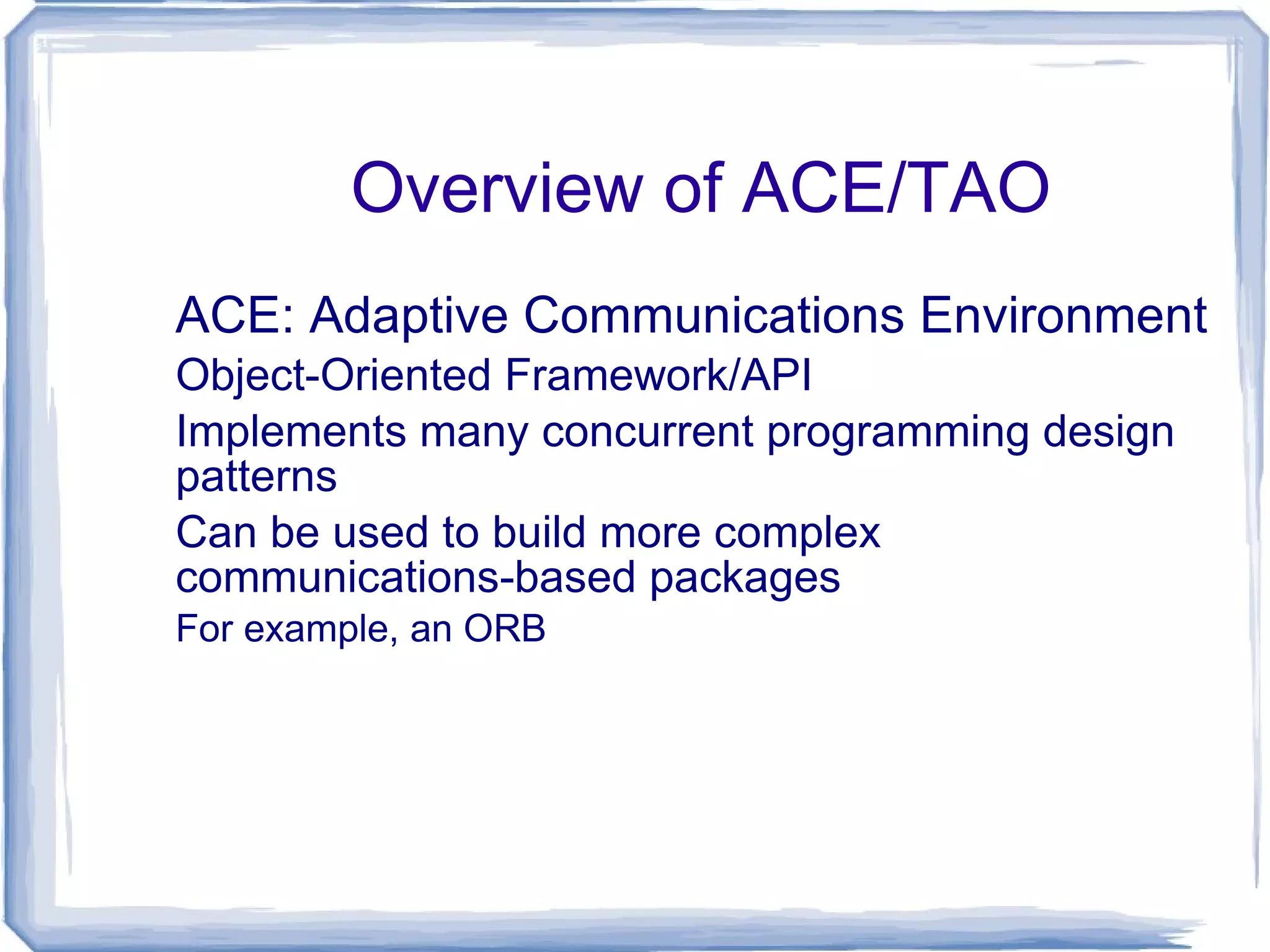 Overview of ACE/TAO

ACE: Adaptive Communications Environment

Object-Oriented Framework/API

Implements many concurrent programming design patterns

Can be used to build more complex communications-based packages

For example, an ORB